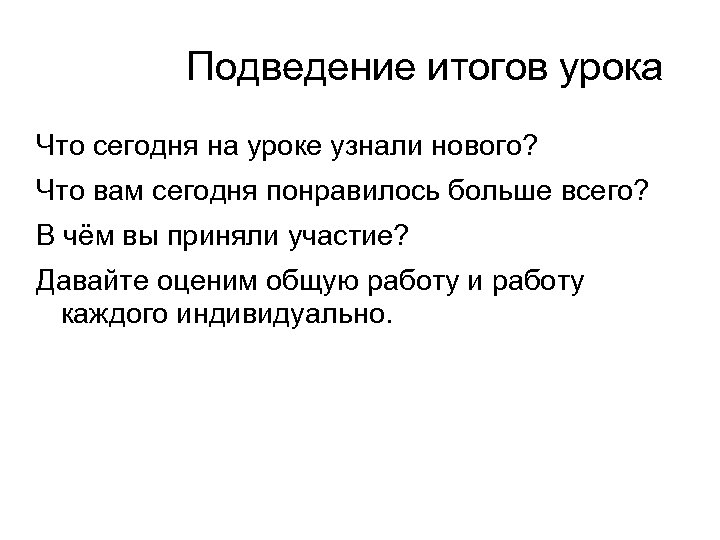 Подведение итогов урока

Что сегодня на уроке узнали нового?

Что вам сегодня понравилось больше всего?

В чём вы приняли участие?

Давайте оценим общую работу и работу каждого индивидуально.